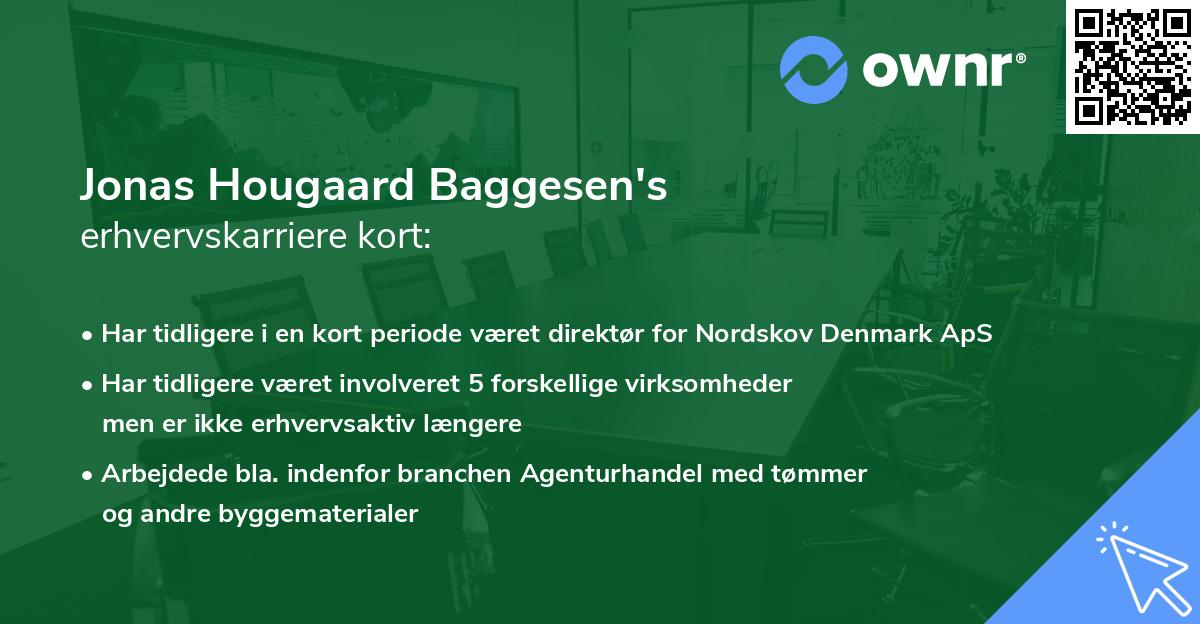 ownr®

Jonas Hougaard Baggesen's
erhvervskarriere kort:

• Har tidligere i en kort periode været direktør for Nordskov Denmark ApS
• Har tidligere været involveret 5 forskellige virksomheder men er ikke erhvervsaktiv længere
• Arbejdede bla. indenfor branchen Agenturhandel med tømmer og andre byggematerialer